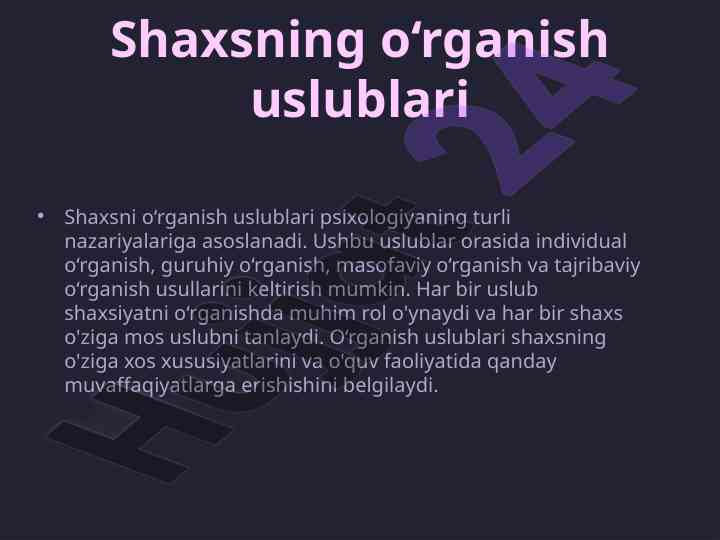 Shaxsning o‘rganish uslublari

• Shaxsni o‘rganish uslublari psixologiyaning turli nazariyalariga asoslanadi. Ushbu uslublar orasida individual o‘rganish, guruhiy o‘rganish, masofaviy o‘rganish va tajribaviy o‘rganish usullarini keltirish mumkin. Har bir uslub shaxsiyatni o‘rganishda muhim rol o'ynaydi va har bir shaxs o'ziga mos uslubni tanlaydi. O‘rganish uslublari shaxsning o'ziga xos xususiyatlarini va o'quv faoliyatida qanday muvaffaqiyatlarga erishishini belgilaydi.

Hujjat 24